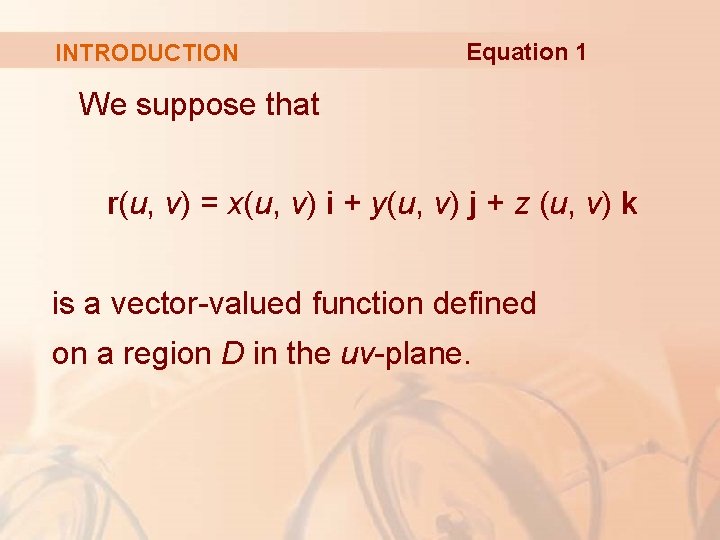 INTRODUCTION

Equation 1

We suppose that

$\mathbf{r}(u, v) = x(u, v)\,\mathbf{i} + y(u, v)\,\mathbf{j} + z\,(u, v)\,\mathbf{k}$

is a vector-valued function defined on a region $D$ in the $uv$-plane.